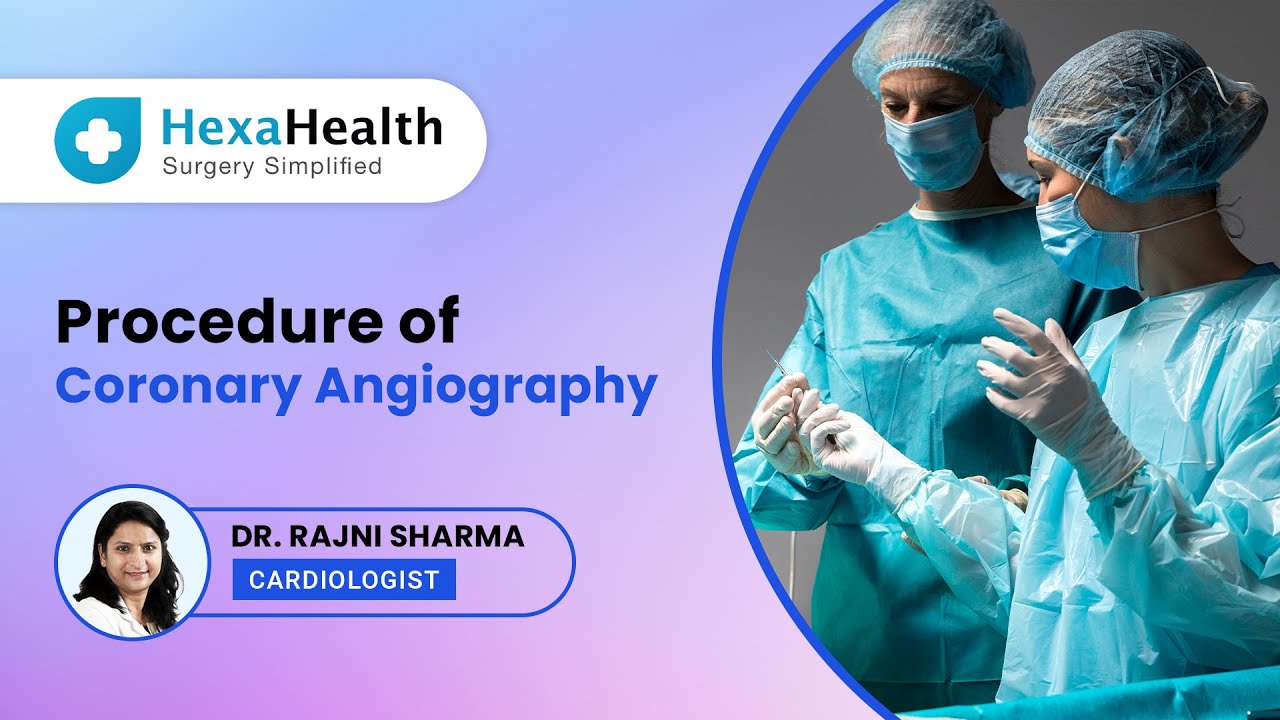 HexaHealth
Surgery Simplified

Procedure of
Coronary Angiography

DR. RAJNI SHARMA
CARDIOLOGIST